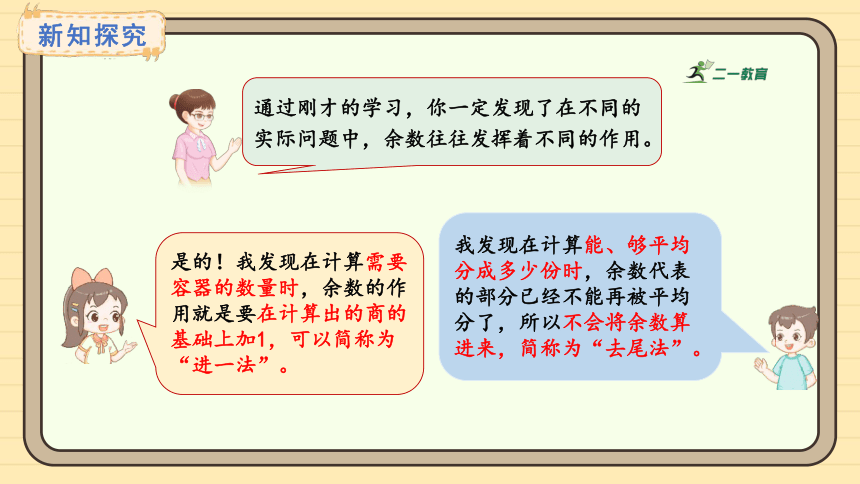 新知探究

二一教育

通过刚才的学习，你一定发现了在不同的实际问题中，余数往往发挥着不同的作用。

是的！我发现在计算需要容器的数量时，余数的作用就是要在计算出的商的基础上加1，可以简称为“进一法”。

我发现在计算能、够平均分成多少份时，余数代表的部分已经不能再被平均分了，所以不会将余数算进来，简称为“去尾法”。